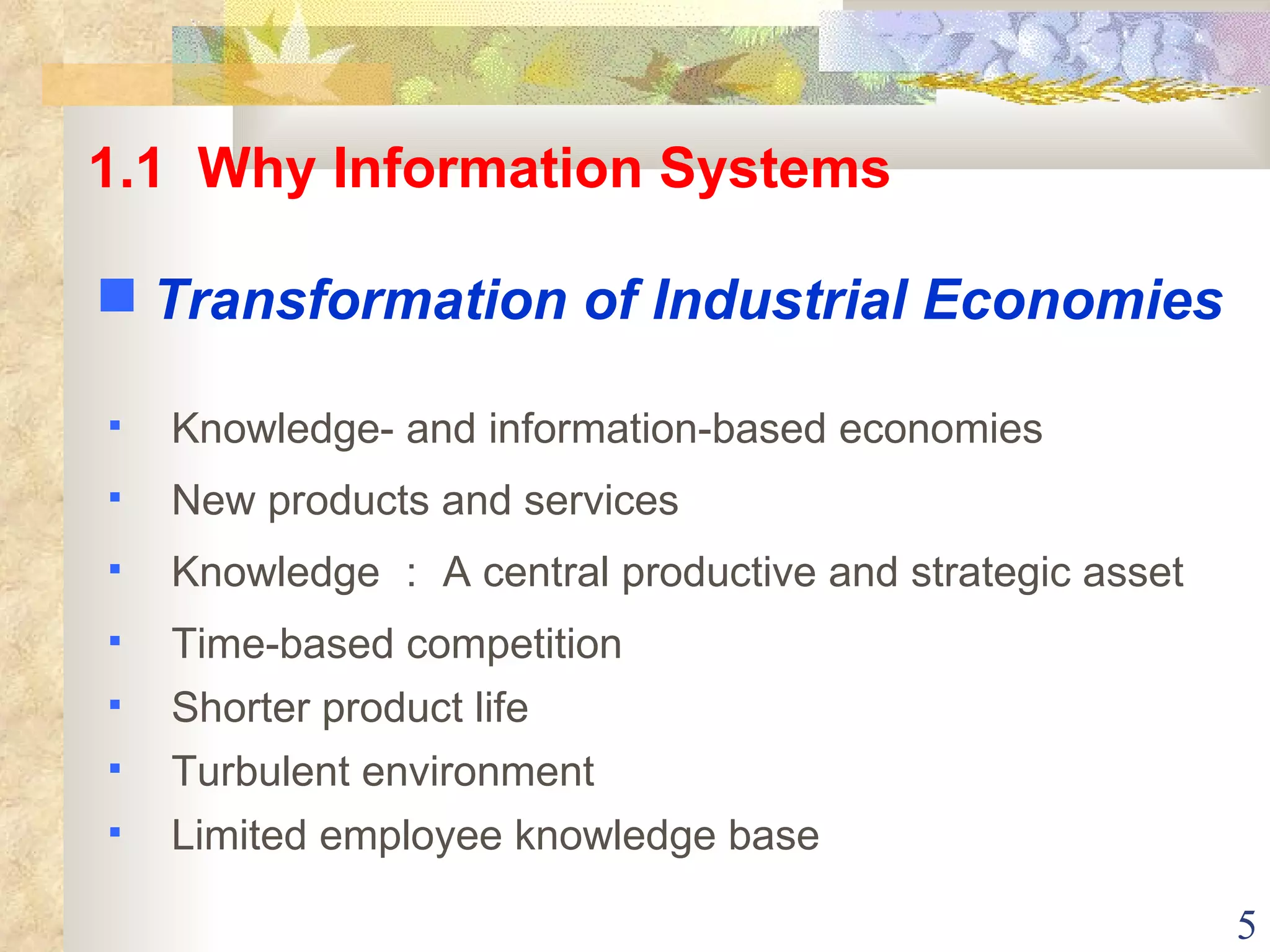 1.1 Why Information Systems

Transformation of Industrial Economies

Knowledge- and information-based economies

New products and services

Knowledge : A central productive and strategic asset

Time-based competition

Shorter product life

Turbulent environment

Limited employee knowledge base

5